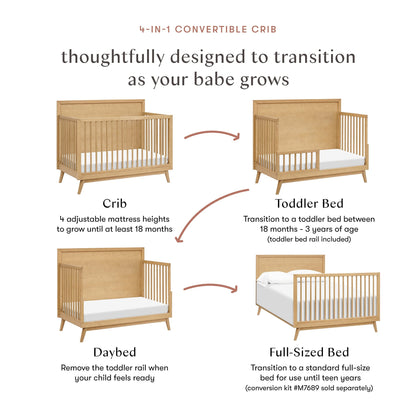 4-IN-1 CONVERTIBLE CRIB

thoughtfully designed to transition as your babe grows

Crib

4 adjustable mattress heights to grow until at least 18 months

Toddler Bed

Transition to a toddler bed between 18 months - 3 years of age (toddler bed rail included)

Daybed

Remove the toddler rail when your child feels ready

Full-Sized Bed

Transition to a standard full-size bed for use until teen years (conversion kit #M7689 sold separately)